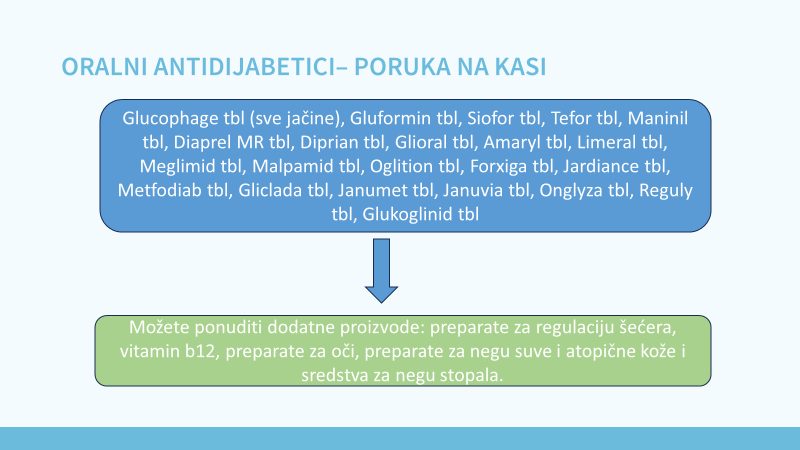 ORALNI ANTIDIJABETICI– PORUKA NA KASI

Glucophage tbl (sve jačine), Gluformin tbl, Siofor tbl, Tefor tbl, Maninil tbl, Diaprel MR tbl, Diprian tbl, Glioral tbl, Amaryl tbl, Limeral tbl, Meglimid tbl, Malpamid tbl, Oglition tbl, Forxiga tbl, Jardiance tbl, Metfodiab tbl, Gliclada tbl, Janumet tbl, Januvia tbl, Onglyza tbl, Reguly tbl, Glukoglinid tbl

Možete ponuditi dodatne proizvode: preparate za regulaciju šećera, vitamin b12, preparate za oči, preparate za negu suve i atopične kože i sredstva za negu stopala.